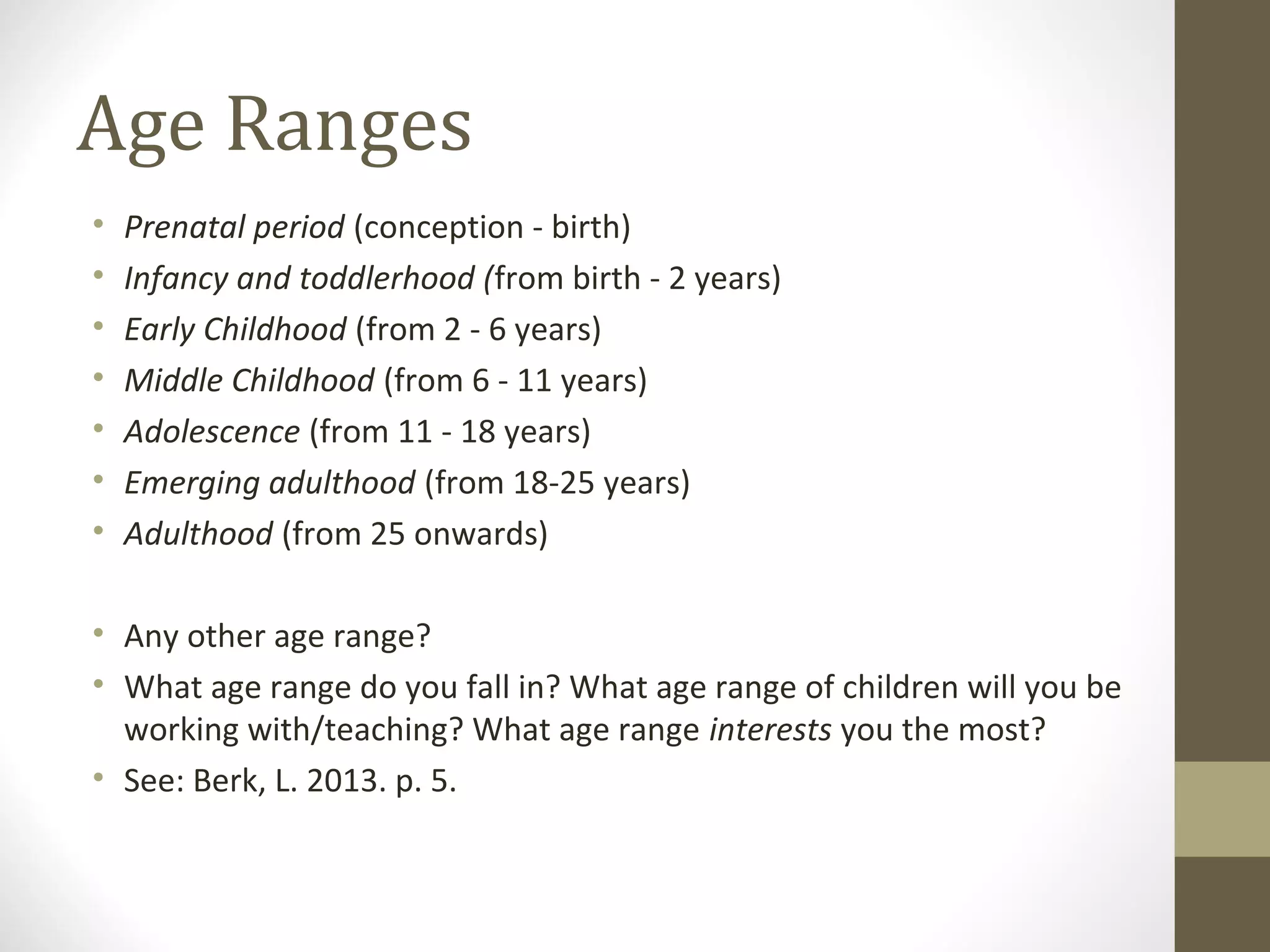 Age Ranges

• Prenatal period (conception - birth)
• Infancy and toddlerhood (from birth - 2 years)
• Early Childhood (from 2 - 6 years)
• Middle Childhood (from 6 - 11 years)
• Adolescence (from 11 - 18 years)
• Emerging adulthood (from 18-25 years)
• Adulthood (from 25 onwards)

• Any other age range?
• What age range do you fall in? What age range of children will you be working with/teaching? What age range interests you the most?
• See: Berk, L. 2013. p. 5.